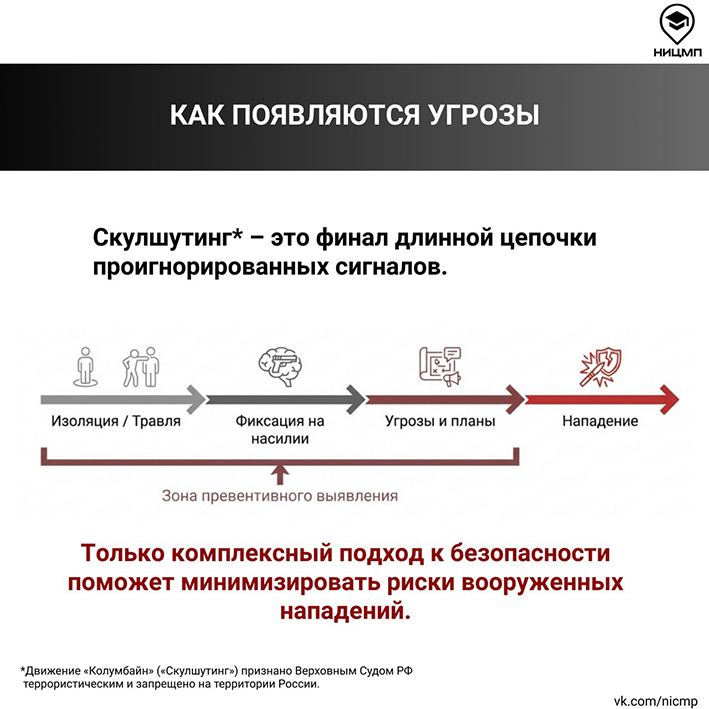 НИЦМП

КАК ПОЯВЛЯЮТСЯ УГРОЗЫ

Скулшутинг* – это финал длинной цепочки проигнорированных сигналов.

Изоляция / Травля

Фиксация на насилии

Угрозы и планы

Нападение

Зона превентивного выявления

Только комплексный подход к безопасности поможет минимизировать риски вооруженных нападений.

*Движение «Колумбайн» («Скулшутинг») признано Верховным Судом РФ террористическим и запрещено на территории России.

vk.com/nicmp